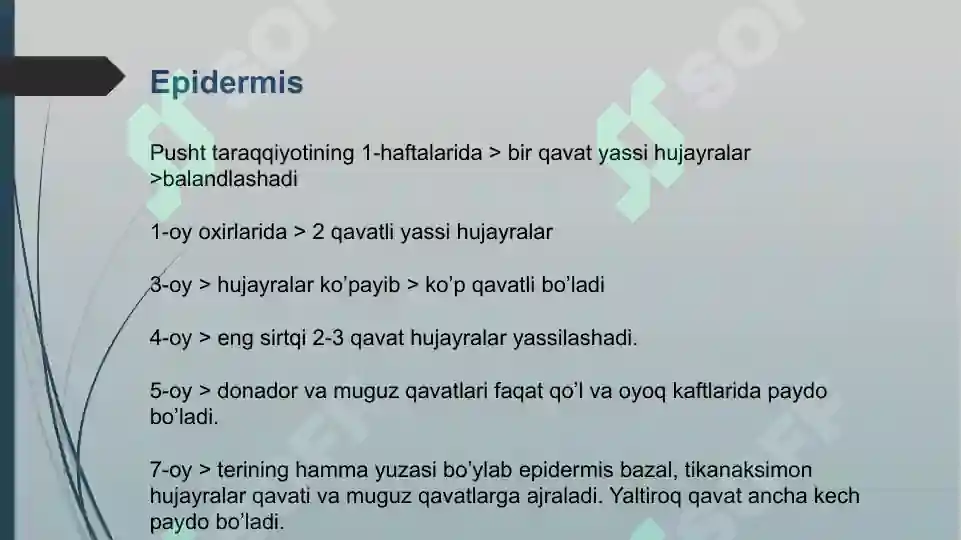 Epidermis

Pusht taraqqiyotining 1-haftalarida > bir qavat yassi hujayralar >balandlashadi

1-oy oxirlarida > 2 qavatli yassi hujayralar

3-oy > hujayralar ko'payib > ko'p qavatli bo'ladi

4-oy > eng sirtqi 2-3 qavat hujayralar yassilashadi.

5-oy > donador va muguz qavatlari faqat qo'l va oyoq kaftlarida paydo bo'ladi.

7-oy > terining hamma yuzasi bo'ylab epidermis bazal, tikanaksimon hujayralar qavati va muguz qavatlarga ajraladi. Yaltiroq qavat ancha kech paydo bo'ladi.